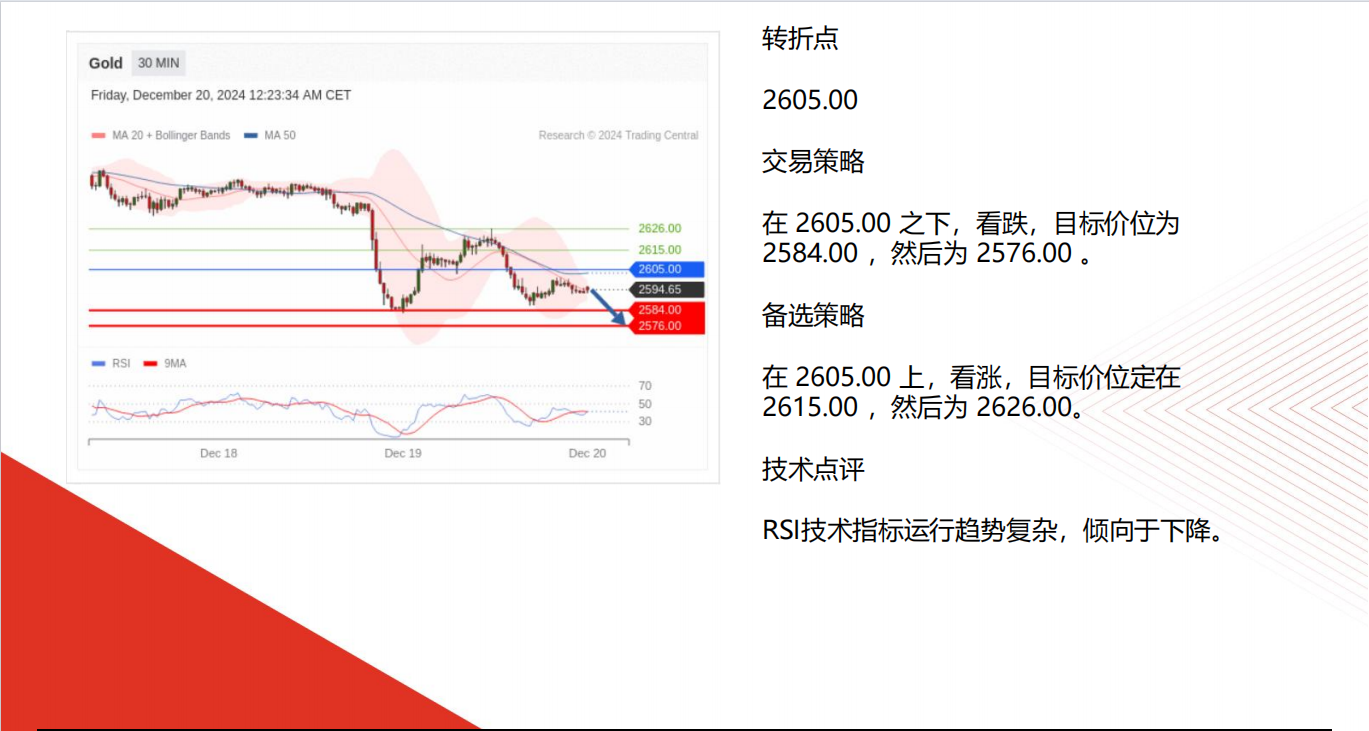 Gold 30 MIN

Friday, December 20, 2024 12:23:34 AM CET

MA 20 + Bollinger Bands MA 50 Research © 2024 Trading Central

2626.00
2615.00
2605.00
2594.65
2584.00
2576.00

RSI 9MA

70
50
30

Dec 18 Dec 19 Dec 20

转折点

2605.00

交易策略

在 2605.00 之下，看跌，目标价位为 2584.00 ，然后为 2576.00 。

备选策略

在 2605.00 上，看涨，目标价位定在 2615.00 ，然后为 2626.00。

技术点评

RSI技术指标运行趋势复杂，倾向于下降。